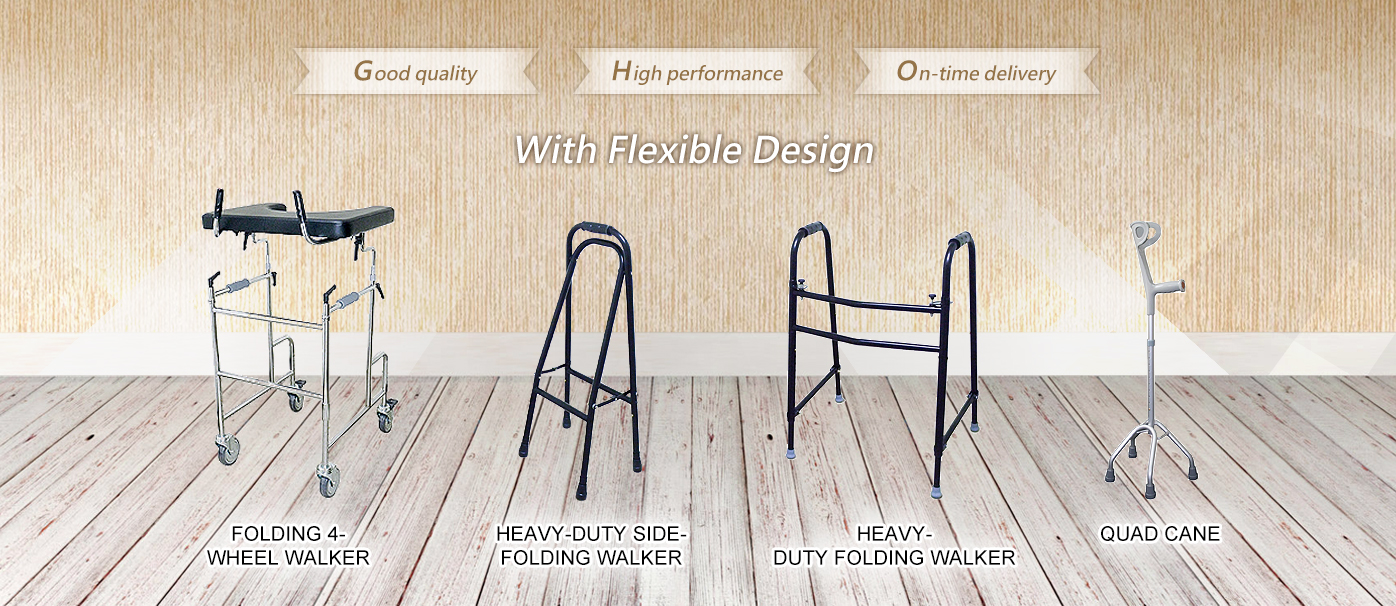 Good quality

High performance

On-time delivery

With Flexible Design

FOLDING 4-WHEEL WALKER

HEAVY-DUTY SIDE-FOLDING WALKER

HEAVY-DUTY FOLDING WALKER

QUAD CANE